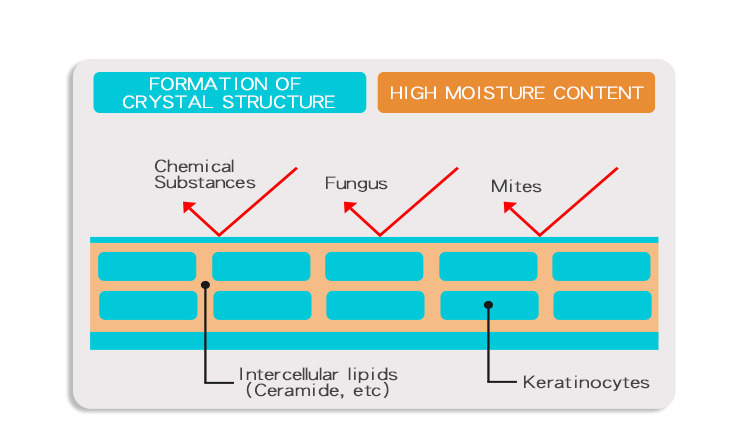 FORMATION OF CRYSTAL STRUCTURE

HIGH MOISTURE CONTENT

Chemical Substances

Fungus

Mites

Intercellular lipids (Ceramide, etc)

Keratinocytes